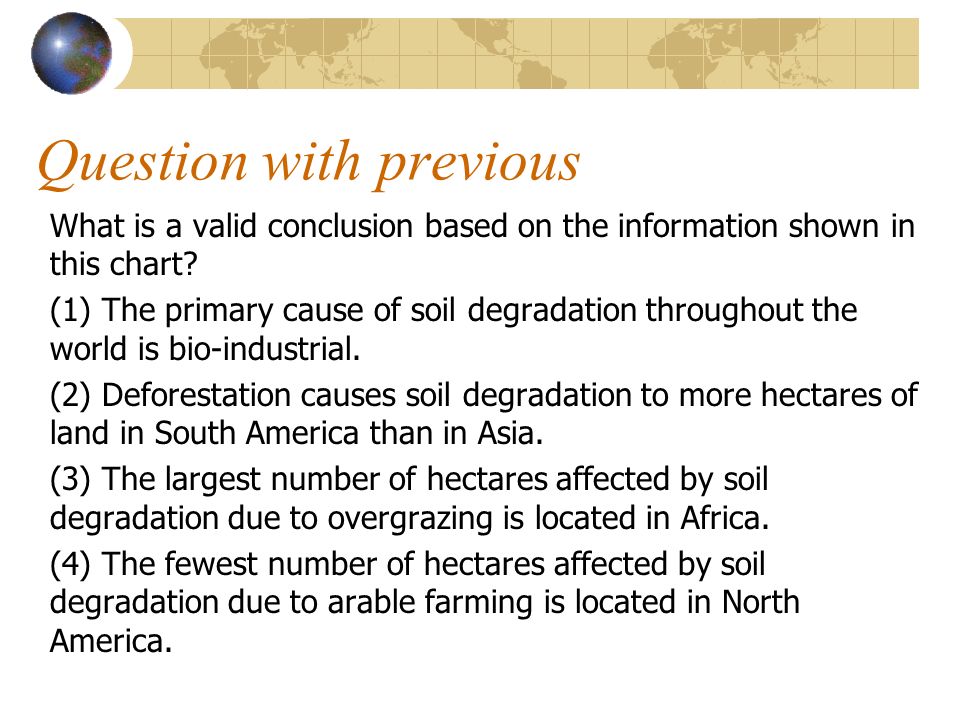 Question with previous

What is a valid conclusion based on the information shown in this chart?

(1) The primary cause of soil degradation throughout the world is bio-industrial.

(2) Deforestation causes soil degradation to more hectares of land in South America than in Asia.

(3) The largest number of hectares affected by soil degradation due to overgrazing is located in Africa.

(4) The fewest number of hectares affected by soil degradation due to arable farming is located in North America.